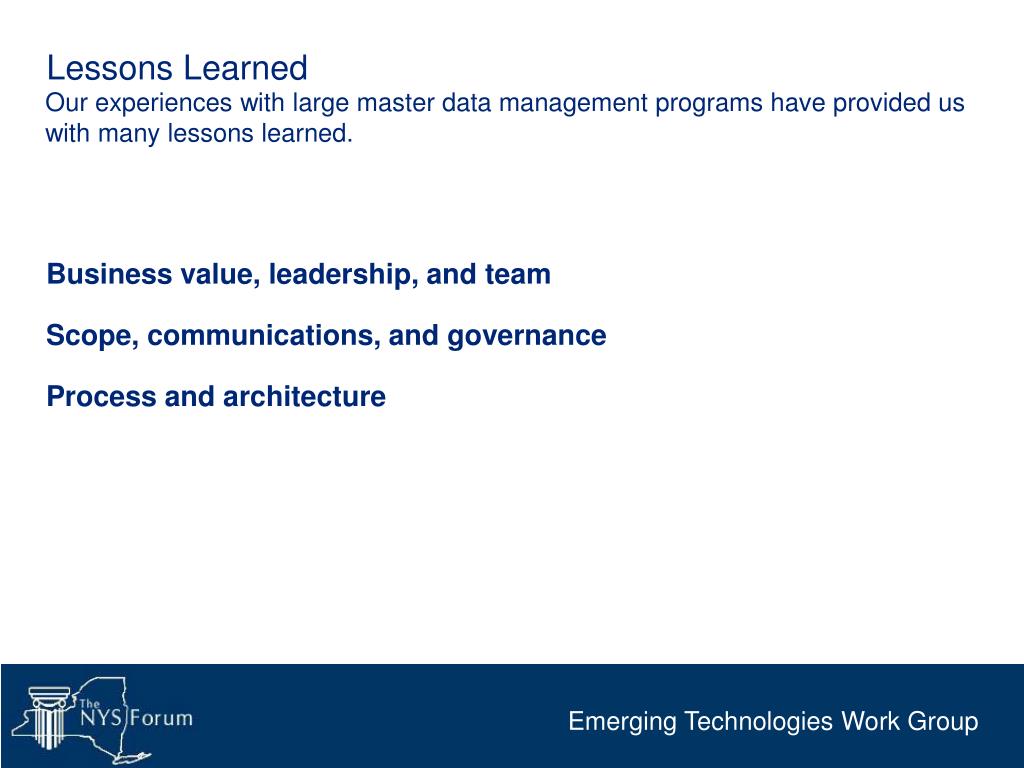 Lessons Learned

Our experiences with large master data management programs have provided us with many lessons learned.

Business value, leadership, and team

Scope, communications, and governance

Process and architecture

The NYS Forum

Emerging Technologies Work Group